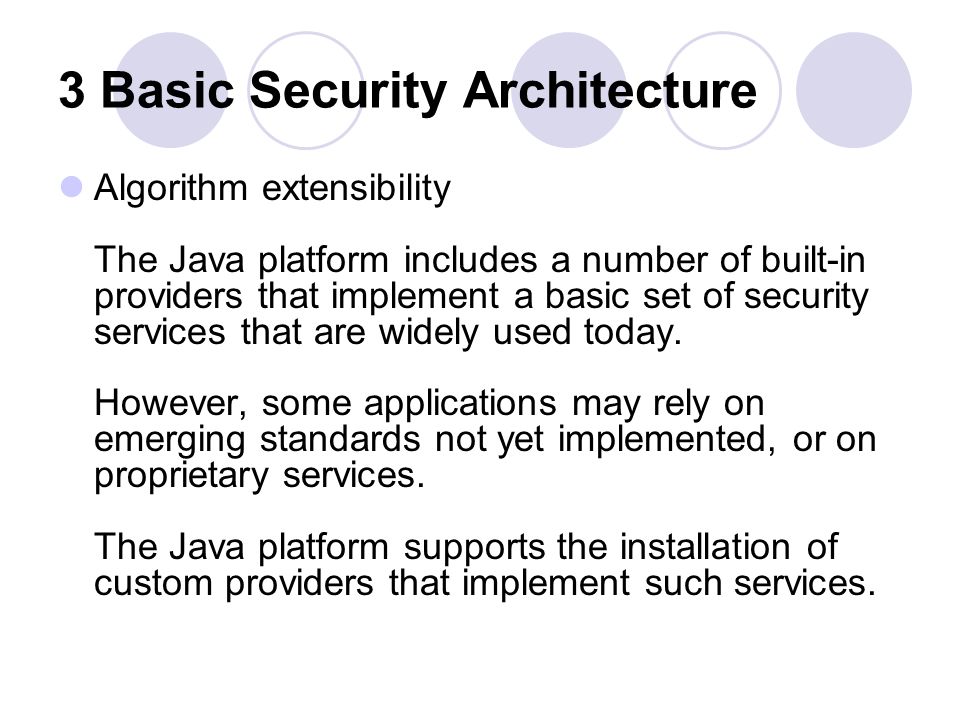 3 Basic Security Architecture

Algorithm extensibility

The Java platform includes a number of built-in providers that implement a basic set of security services that are widely used today.

However, some applications may rely on emerging standards not yet implemented, or on proprietary services.

The Java platform supports the installation of custom providers that implement such services.